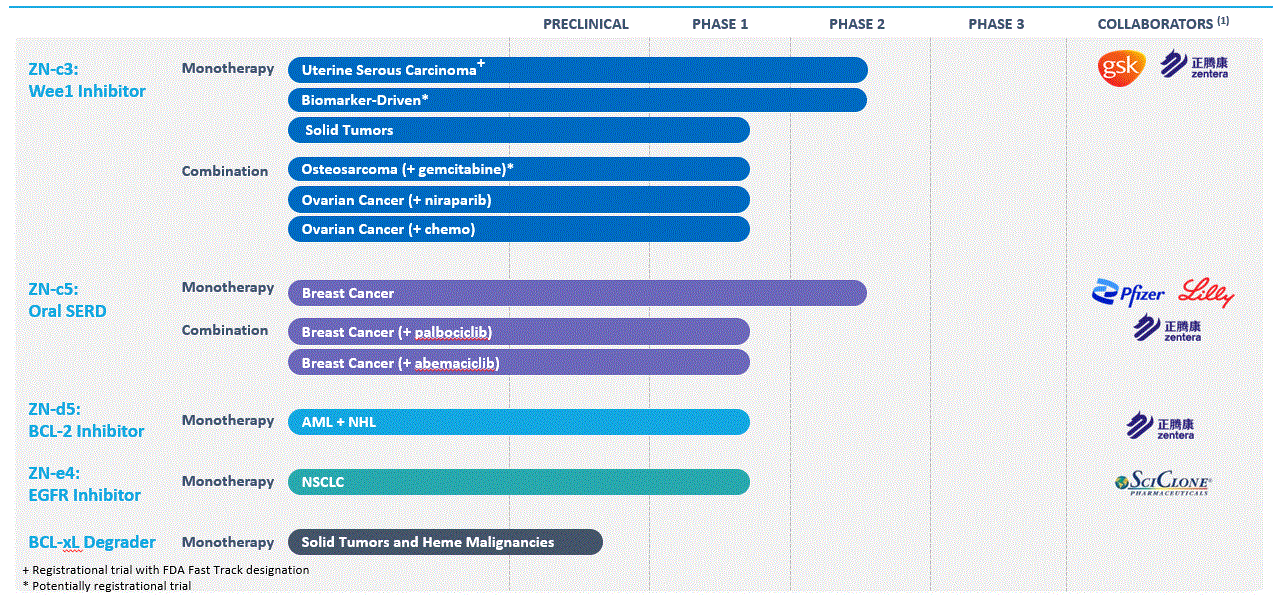 PRECLINICAL PHASE 1 PHASE 2 PHASE 3 COLLABORATORS $^{(1)}$

ZN-c3: Wee1 Inhibitor

Monotherapy
Uterine Serous Carcinoma$^{+}$
Biomarker-Driven*
Solid Tumors

Combination
Osteosarcoma (+ gemcitabine)*
Ovarian Cancer (+ niraparib)
Ovarian Cancer (+ chemo)

gsk 正腾康 zentera

ZN-c5: Oral SERD

Monotherapy
Breast Cancer

Combination
Breast Cancer (+ palbociclib)
Breast Cancer (+ abemaciclib)

Pfizer Lilly 正腾康 zentera

ZN-d5: BCL-2 Inhibitor

Monotherapy
AML + NHL

正腾康 zentera

ZN-e4: EGFR Inhibitor

Monotherapy
NSCLC

SciClone PHARMACEUTICALS

BCL-xL Degrader

Monotherapy
Solid Tumors and Heme Malignancies

+ Registrational trial with FDA Fast Track designation
* Potentially registrational trial